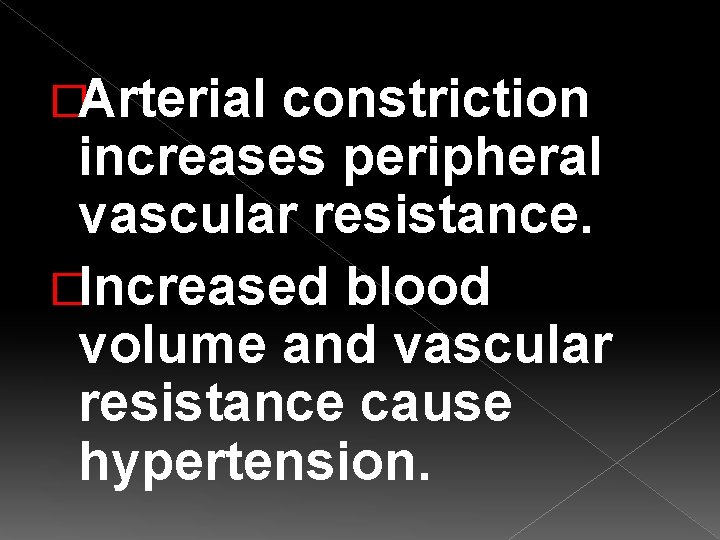 Arterial constriction increases peripheral vascular resistance.

Increased blood volume and vascular resistance cause hypertension.